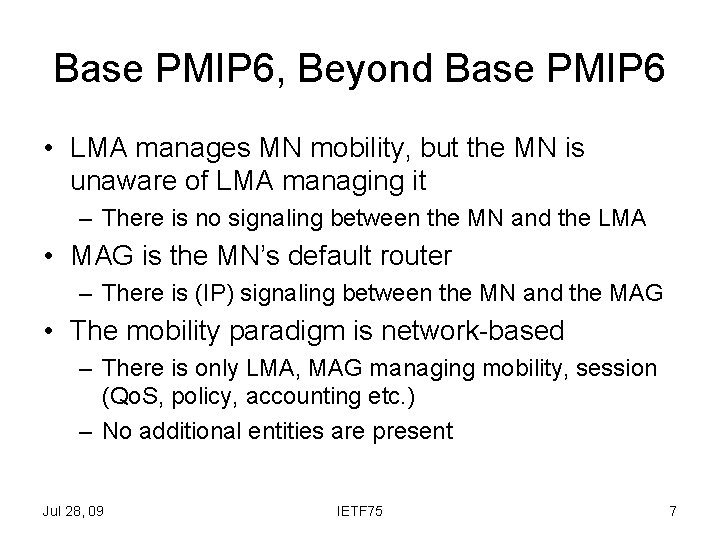 Base PMIP6, Beyond Base PMIP6

• LMA manages MN mobility, but the MN is unaware of LMA managing it
  – There is no signaling between the MN and the LMA
• MAG is the MN's default router
  – There is (IP) signaling between the MN and the MAG
• The mobility paradigm is network-based
  – There is only LMA, MAG managing mobility, session (QoS, policy, accounting etc.)
  – No additional entities are present

Jul 28, 09 IETF75 7